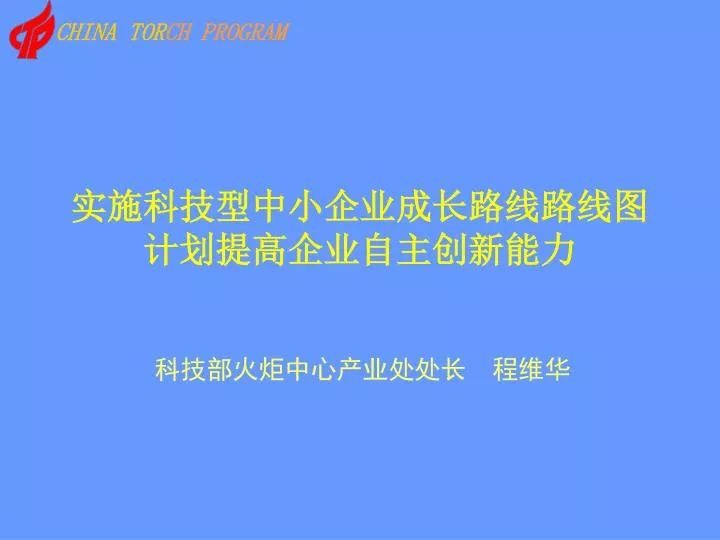 CHINA TORCH PROGRAM

实施科技型中小企业成长路线路线图计划提高企业自主创新能力

科技部火炬中心产业处处长 程维华